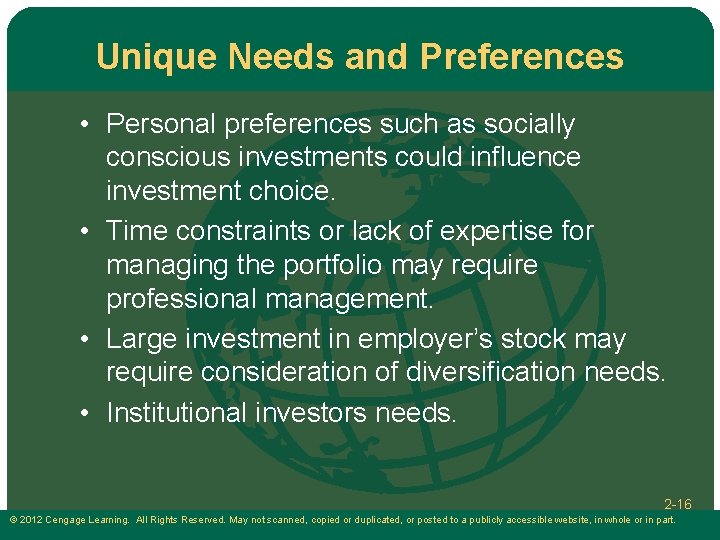 Unique Needs and Preferences

• Personal preferences such as socially conscious investments could influence investment choice.

• Time constraints or lack of expertise for managing the portfolio may require professional management.

• Large investment in employer's stock may require consideration of diversification needs.

• Institutional investors needs.

2-16

© 2012 Cengage Learning. All Rights Reserved. May not scanned, copied or duplicated, or posted to a publicly accessible website, in whole or in part.